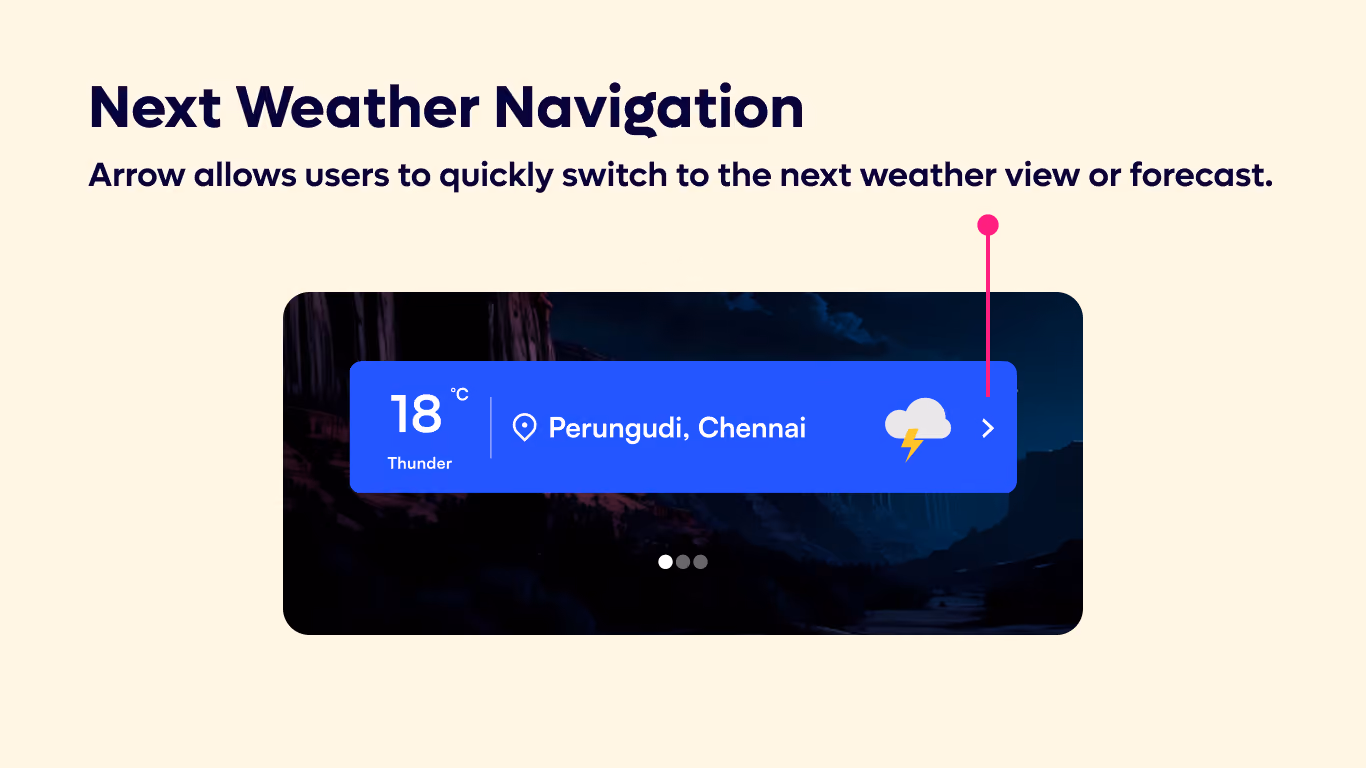 Next Weather Navigation

Arrow allows users to quickly switch to the next weather view or forecast.

18 °C

Thunder

Perungudi, Chennai

>